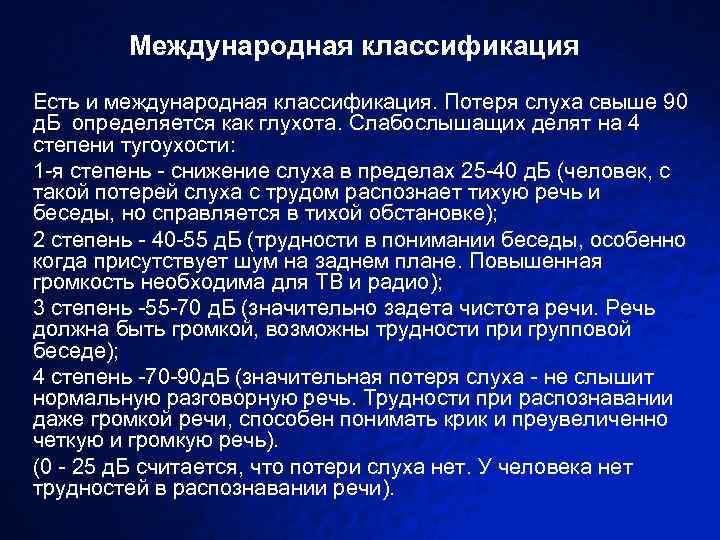 Международная классификация

Есть и международная классификация. Потеря слуха свыше 90 дБ определяется как глухота. Слабослышащих делят на 4 степени тугоухости:

1-я степень - снижение слуха в пределах 25-40 дБ (человек, с такой потерей слуха с трудом распознает тихую речь и беседы, но справляется в тихой обстановке);

2 степень - 40-55 дБ (трудности в понимании беседы, особенно когда присутствует шум на заднем плане. Повышенная громкость необходима для ТВ и радио);

3 степень -55-70 дБ (значительно задета чистота речи. Речь должна быть громкой, возможны трудности при групповой беседе);

4 степень -70-90дБ (значительная потеря слуха - не слышит нормальную разговорную речь. Трудности при распознавании даже громкой речи, способен понимать крик и преувеличенно четкую и громкую речь).

(0 - 25 дБ считается, что потери слуха нет. У человека нет трудностей в распознавании речи).